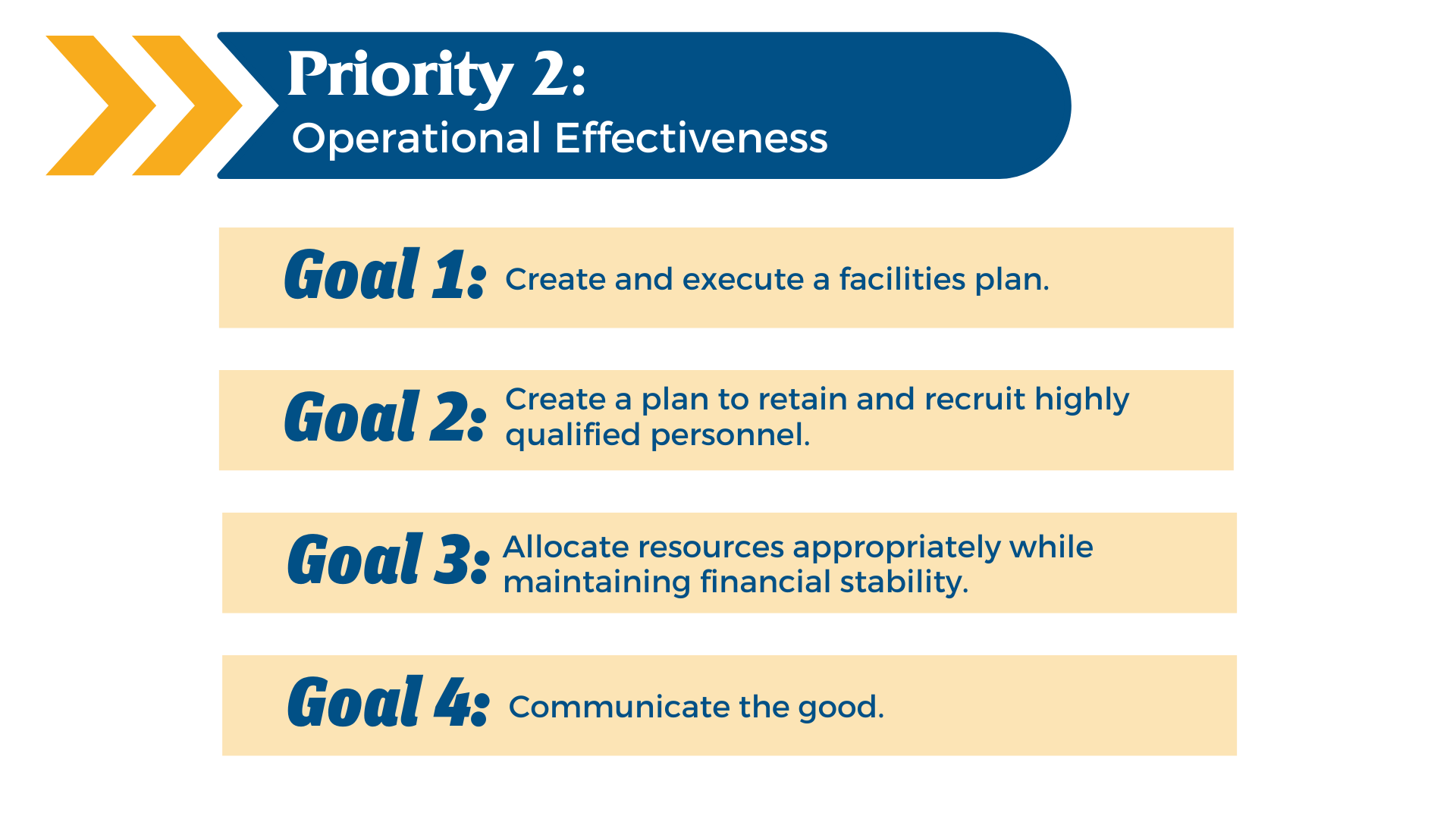 Priority 2:
Operational Effectiveness

Goal 1: Create and execute a facilities plan.

Goal 2: Create a plan to retain and recruit highly qualified personnel.

Goal 3: Allocate resources appropriately while maintaining financial stability.

Goal 4: Communicate the good.